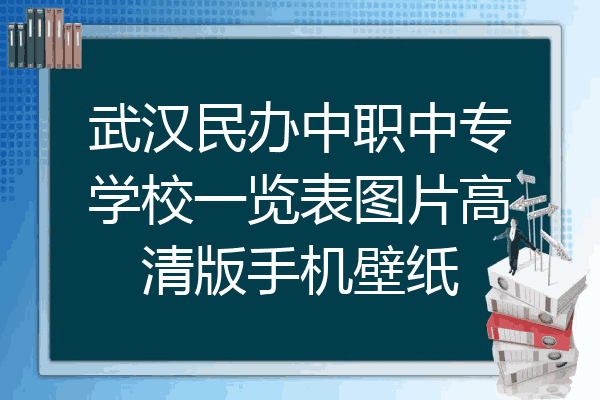 武汉民办中职中专学校一览表图片高清版手机壁纸